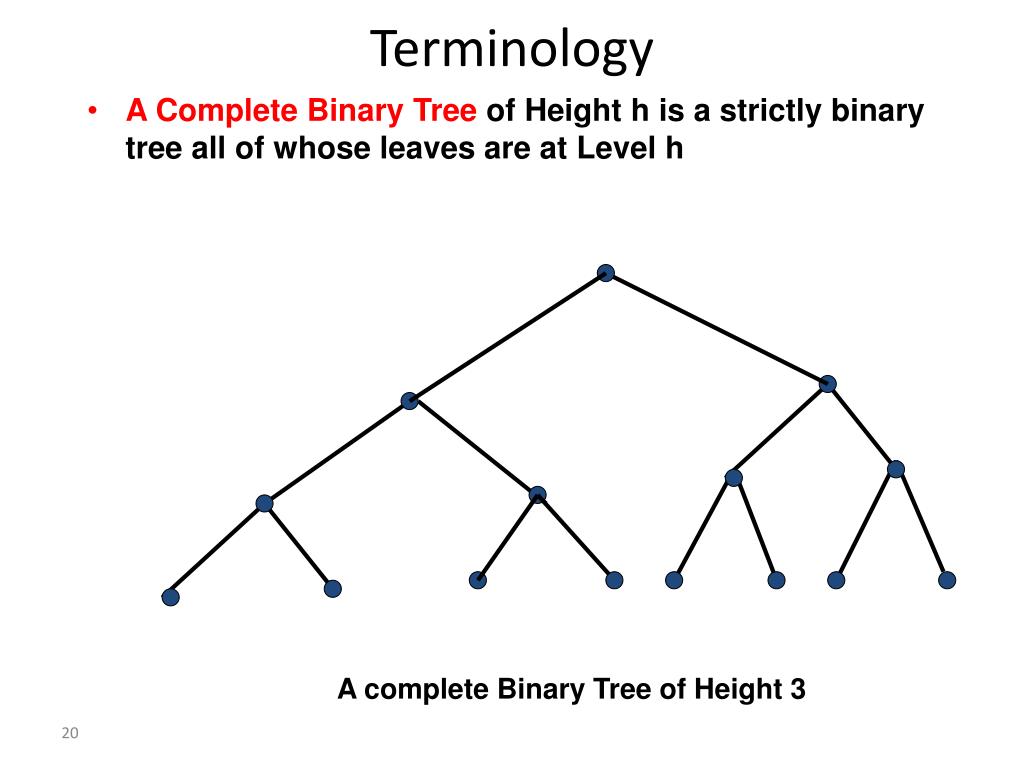 Terminology

• A Complete Binary Tree of Height h is a strictly binary tree all of whose leaves are at Level h

A complete Binary Tree of Height 3

20